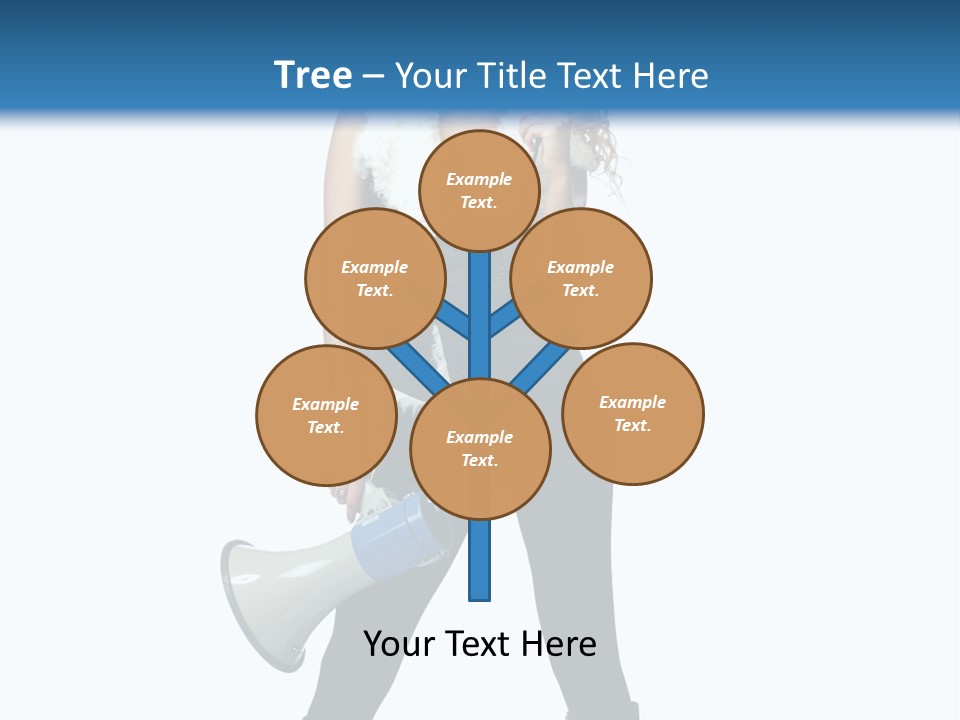 Tree – Your Title Text Here

Example Text.

Example Text.

Example Text.

Example Text.

Example Text.

Example Text.

Your Text Here